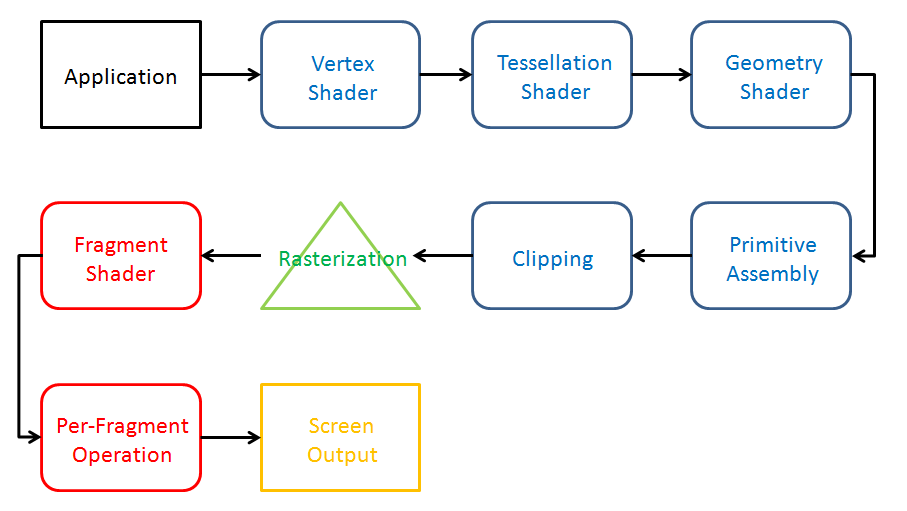 Application

Vertex Shader

Tessellation Shader

Geometry Shader

Primitive Assembly

Clipping

Rasterization

Fragment Shader

Per-Fragment Operation

Screen Output